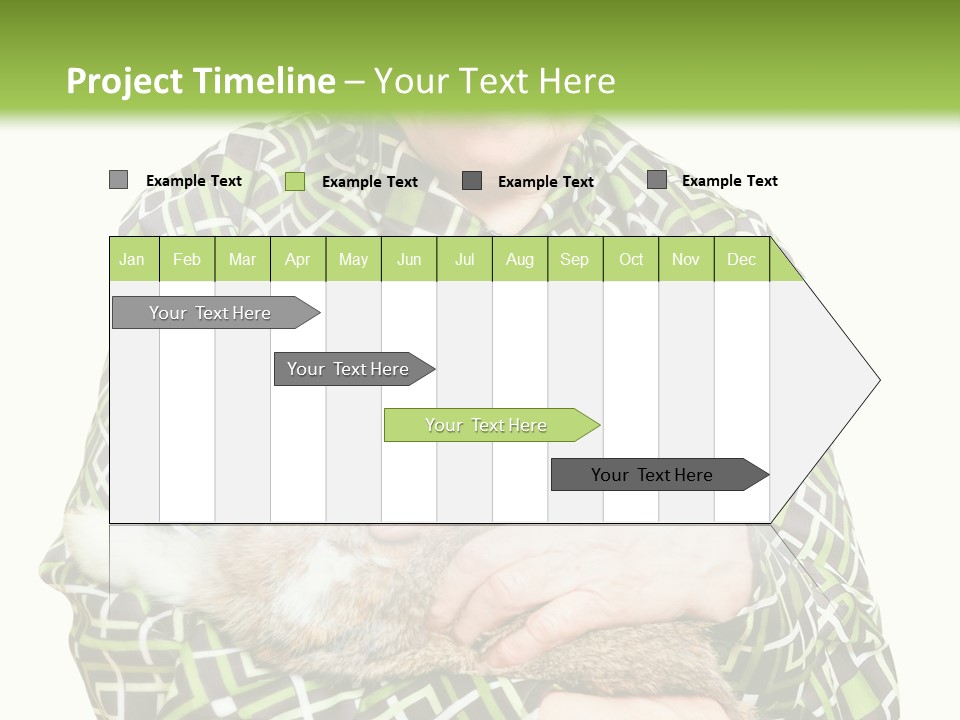 Project Timeline – Your Text Here

Example Text
Example Text
Example Text
Example Text

| Jan | Feb | Mar | Apr | May | Jun | Jul | Aug | Sep | Oct | Nov | Dec |
|---|---|---|---|---|---|---|---|---|---|---|---|

Your Text Here

Your Text Here

Your Text Here

Your Text Here